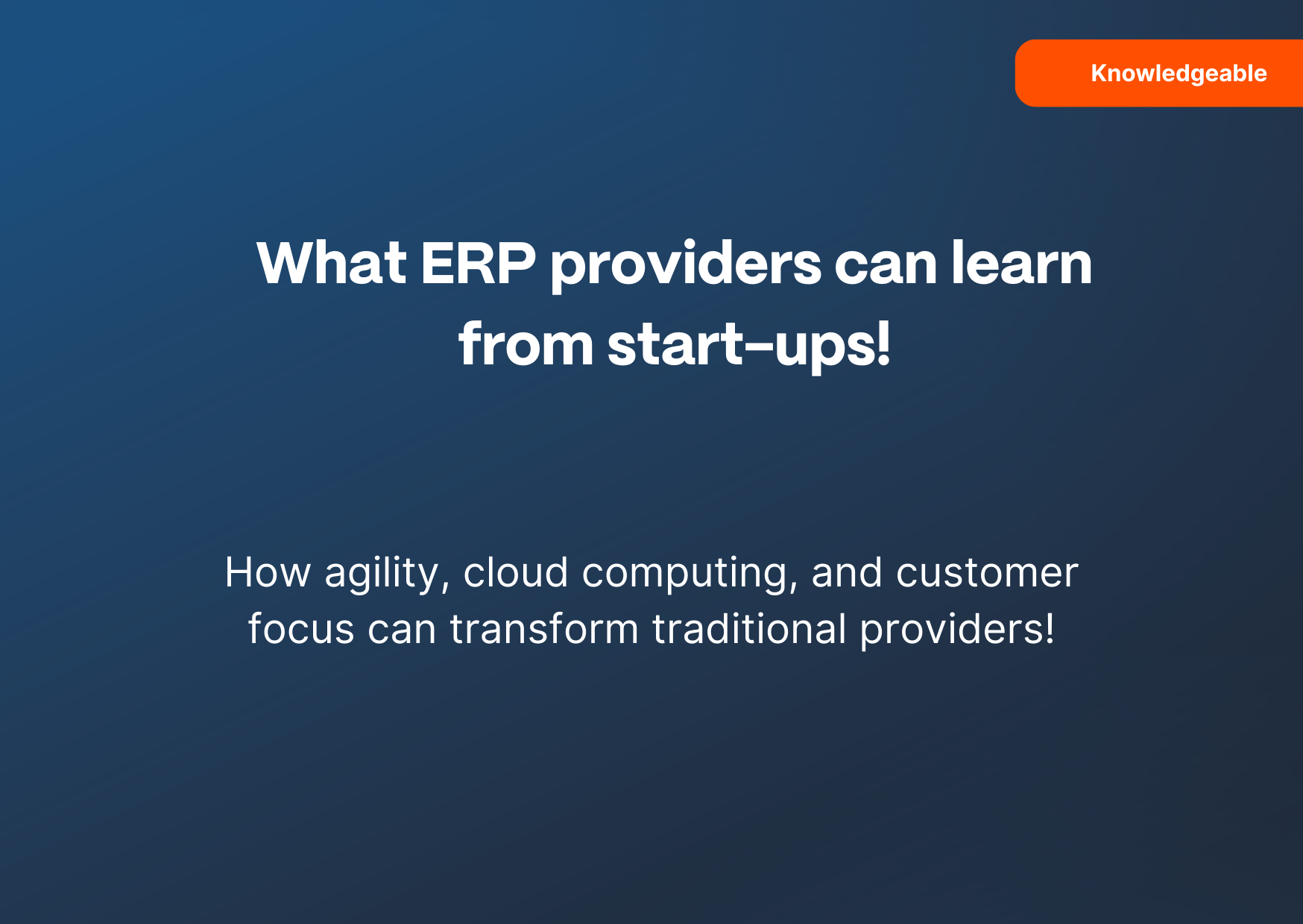 Knowledgeable

What ERP providers can learn from start-ups!

How agility, cloud computing, and customer focus can transform traditional providers!